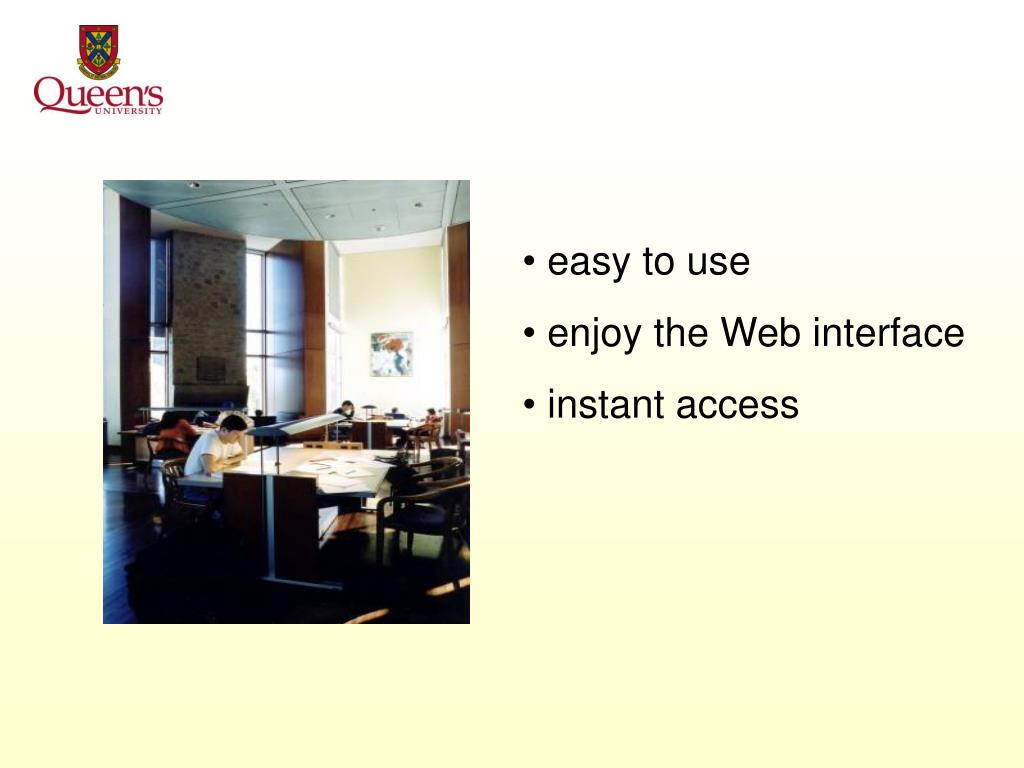 Queen's
UNIVERSITY

• easy to use
• enjoy the Web interface
• instant access